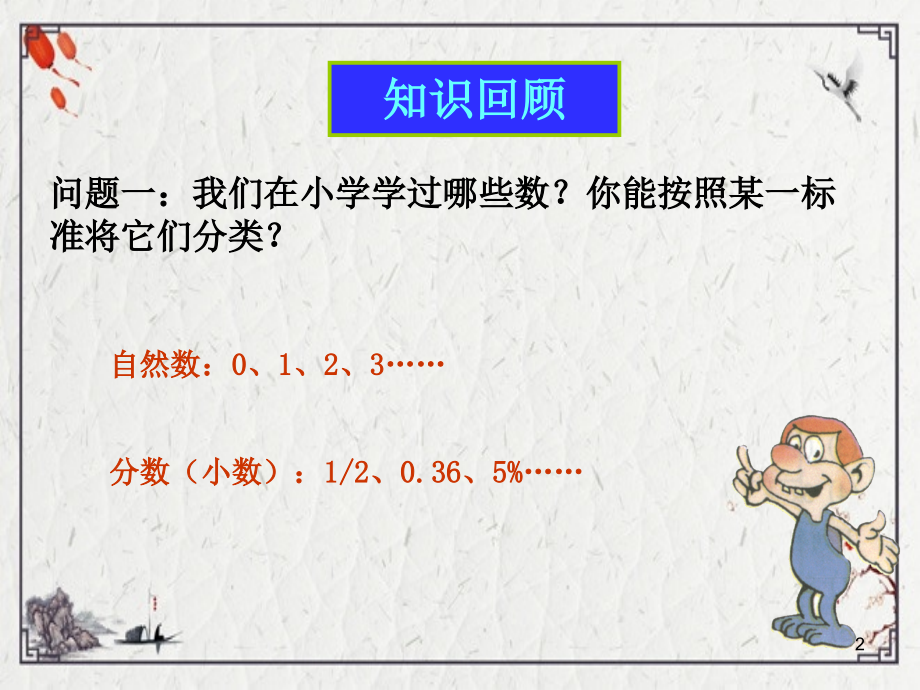 知识回顾

问题一：我们在小学学过哪些数？你能按照某一标准将它们分类？

自然数：0、1、2、3……

分数（小数）：1/2、0.36、5%……

2